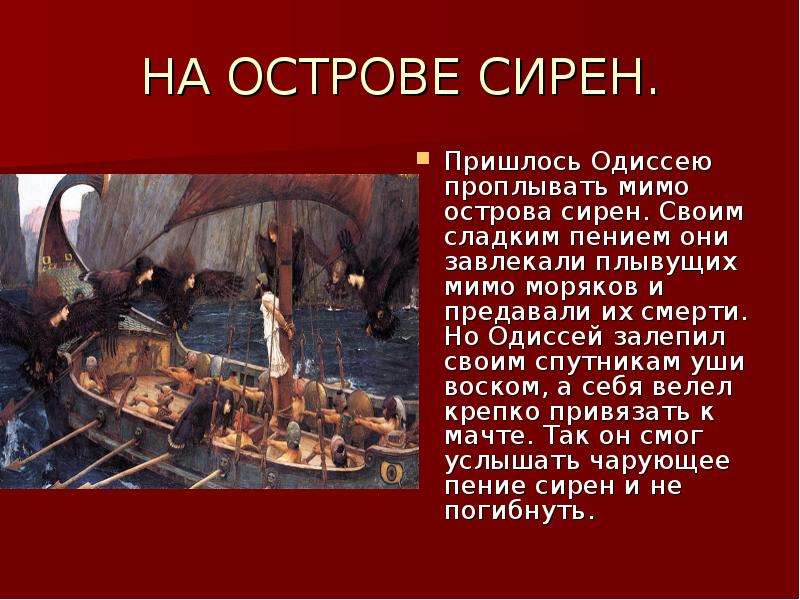 НА ОСТРОВЕ СИРЕН.

Пришлось Одиссею проплывать мимо острова сирен. Своим сладким пением они завлекали плывущих мимо моряков и предавали их смерти. Но Одиссей залепил своим спутникам уши воском, а себя велел крепко привязать к мачте. Так он смог услышать чарующее пение сирен и не погибнуть.